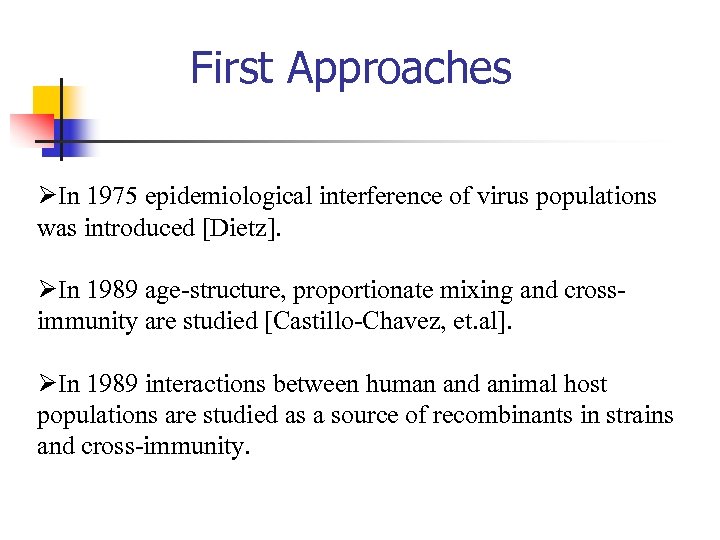 First Approaches

➢In 1975 epidemiological interference of virus populations was introduced [Dietz].

➢In 1989 age-structure, proportionate mixing and cross-immunity are studied [Castillo-Chavez, et.al].

➢In 1989 interactions between human and animal host populations are studied as a source of recombinants in strains and cross-immunity.